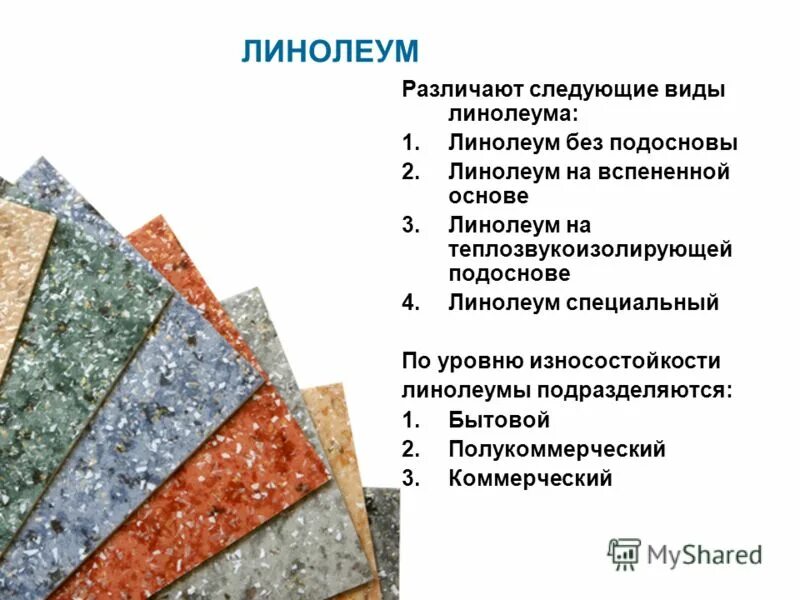 ЛИНОЛЕУМ

Различают следующие виды линолеума:
1. Линолеум без подосновы
2. Линолеум на вспененной основе
3. Линолеум на теплозвукоизолирующей подоснове
4. Линолеум специальный

По уровню износостойкости линолеумы подразделяются:
1. Бытовой
2. Полукоммерческий
3. Коммерческий

MyShared